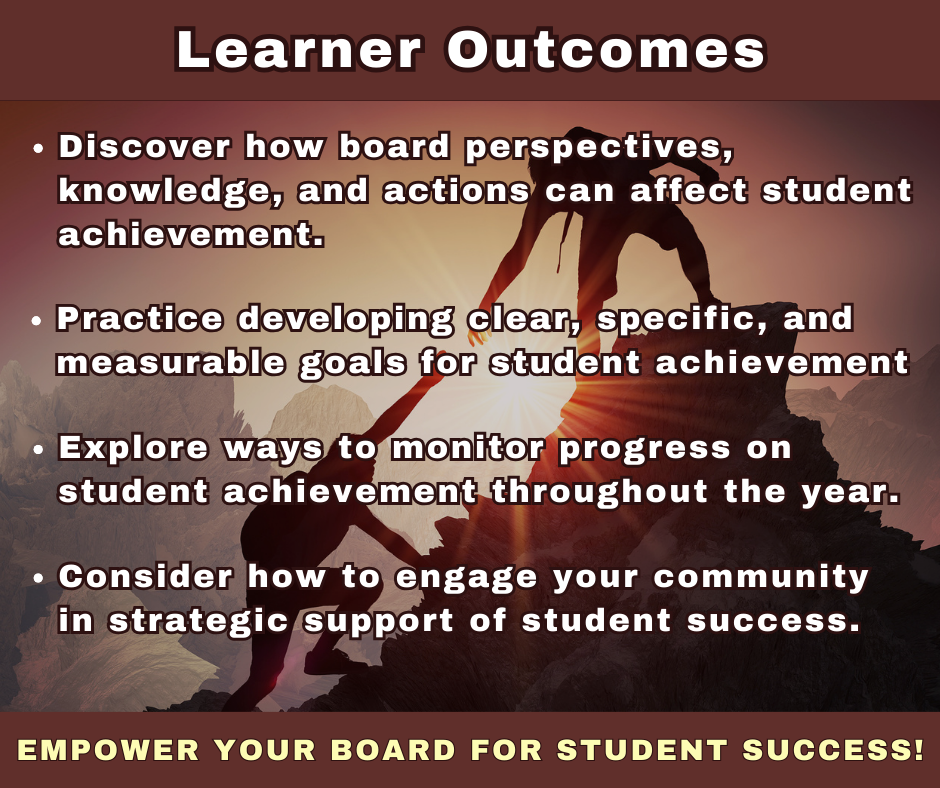 Learner Outcomes

• Discover how board perspectives, knowledge, and actions can affect student achievement.

• Practice developing clear, specific, and measurable goals for student achievement

• Explore ways to monitor progress on student achievement throughout the year.

• Consider how to engage your community in strategic support of student success.

EMPOWER YOUR BOARD FOR STUDENT SUCCESS!